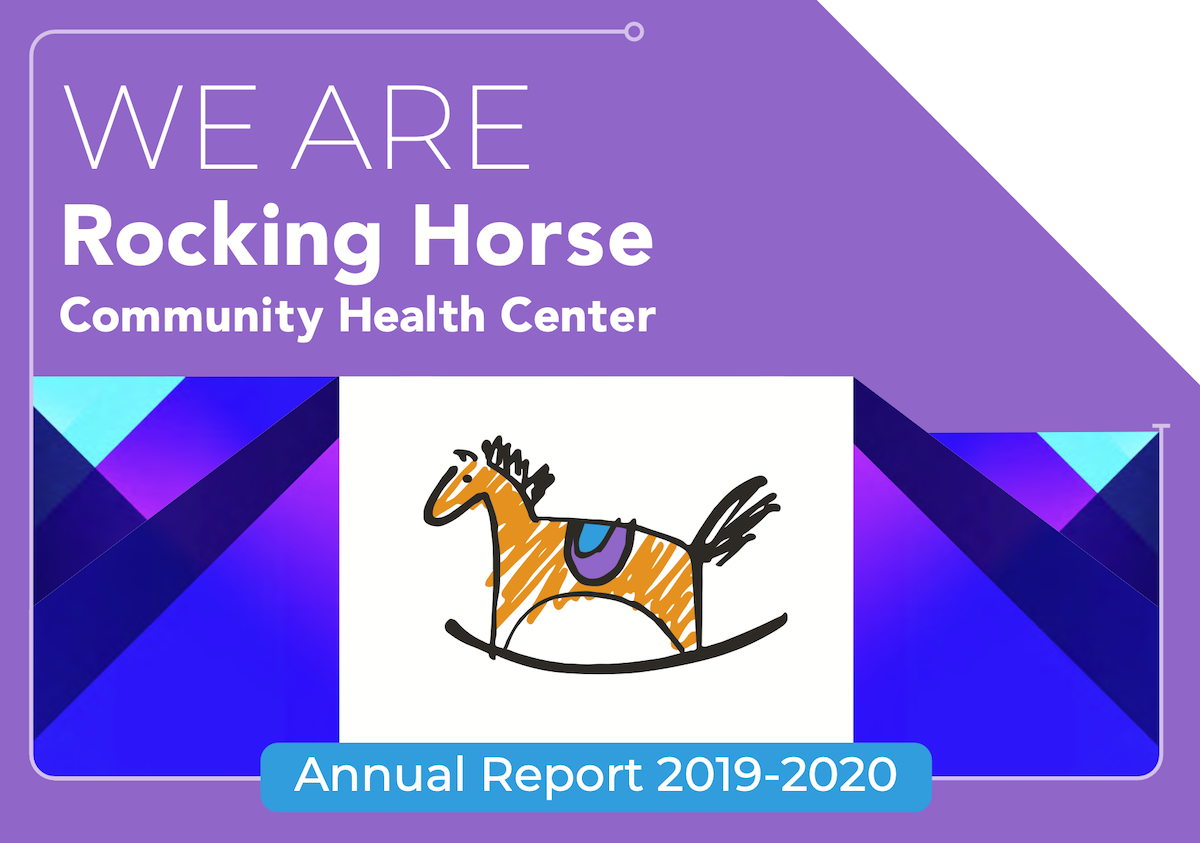 WE ARE
Rocking Horse
Community Health Center

Annual Report 2019-2020